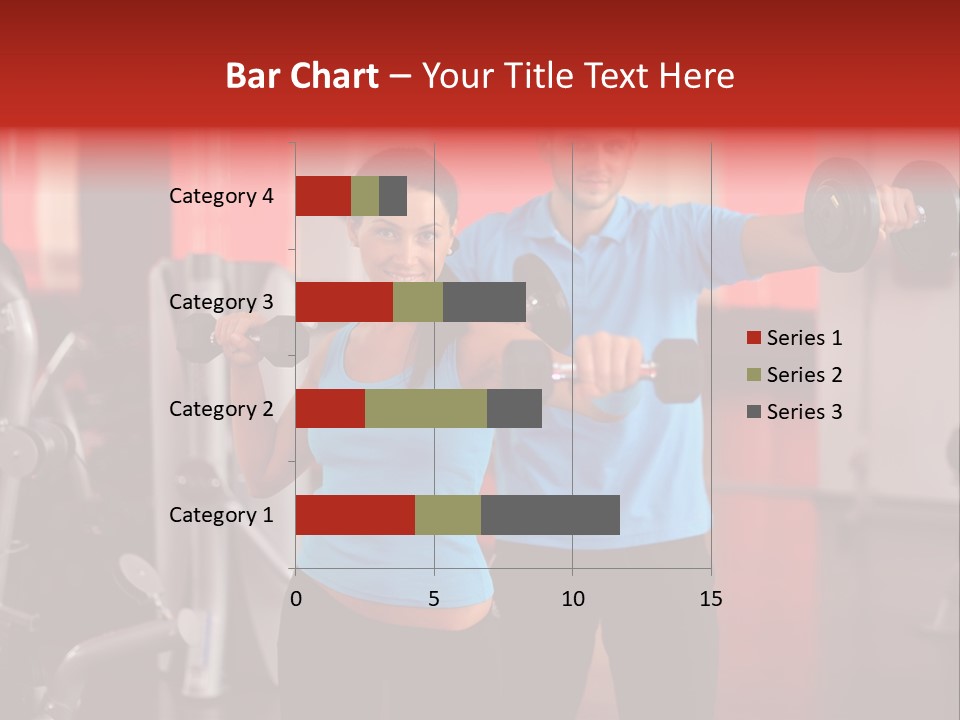 Bar Chart – Your Title Text Here

Category 4
Category 3
Category 2
Category 1

0
5
10
15

Series 1
Series 2
Series 3